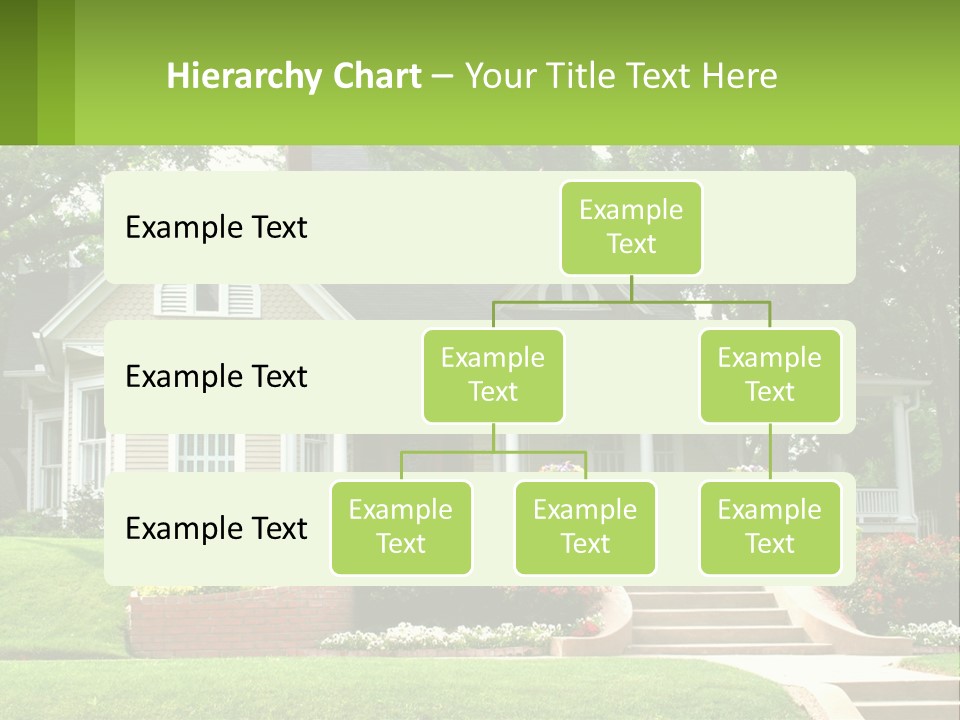 Hierarchy Chart – Your Title Text Here

Example Text

Example Text

Example Text

Example Text

Example Text

Example Text

Example Text

Example Text

Example Text